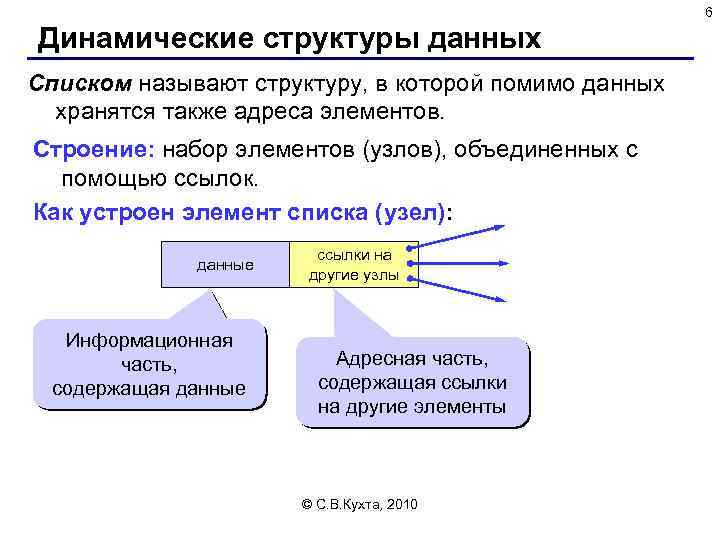 6

Динамические структуры данных

Списком называют структуру, в которой помимо данных хранятся также адреса элементов.

Строение: набор элементов (узлов), объединенных с помощью ссылок.

Как устроен элемент списка (узел):

данные

ссылки на другие узлы

Информационная часть, содержащая данные

Адресная часть, содержащая ссылки на другие элементы

© С.В.Кухта, 2010